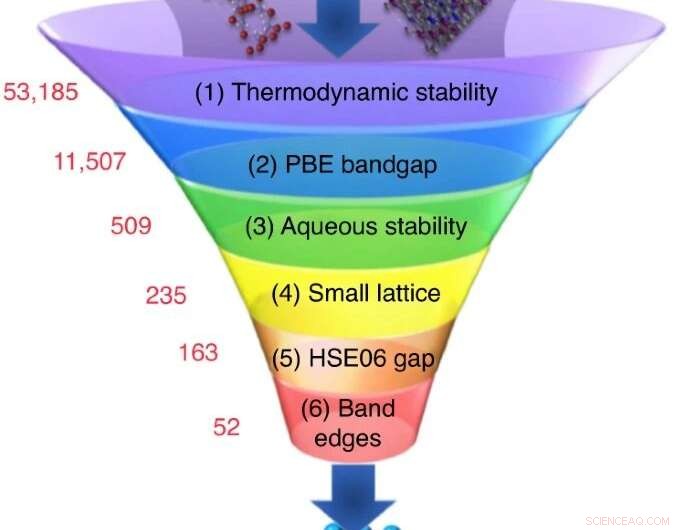 53,185
(1) Thermodynamic stability
11,507
(2) PBE bandgap
509
(3) Aqueous stability
235
(4) Small lattice
163
(5) HSE06 gap
52
(6) Band edges
SCIENCEAQ.COM